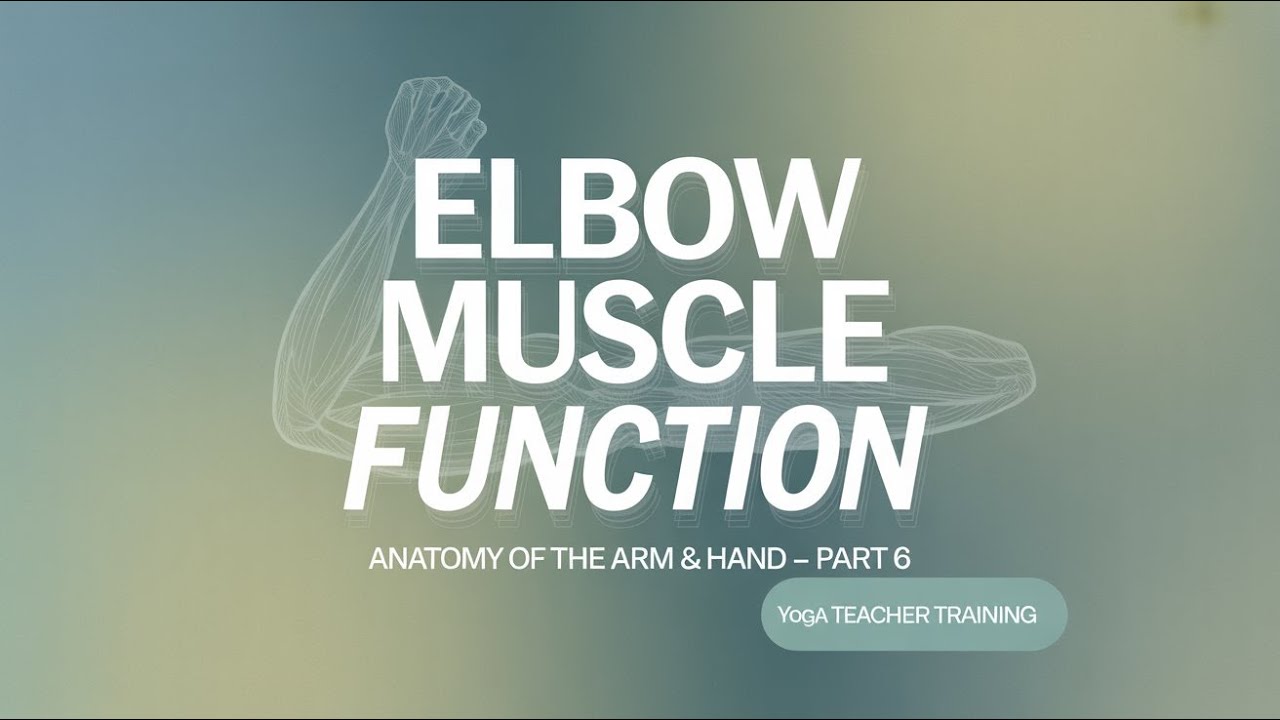 ELBOW MUSCLE FUNCTION

ANATOMY OF THE ARM & HAND – PART 6

YogA TEACHER TRAINING